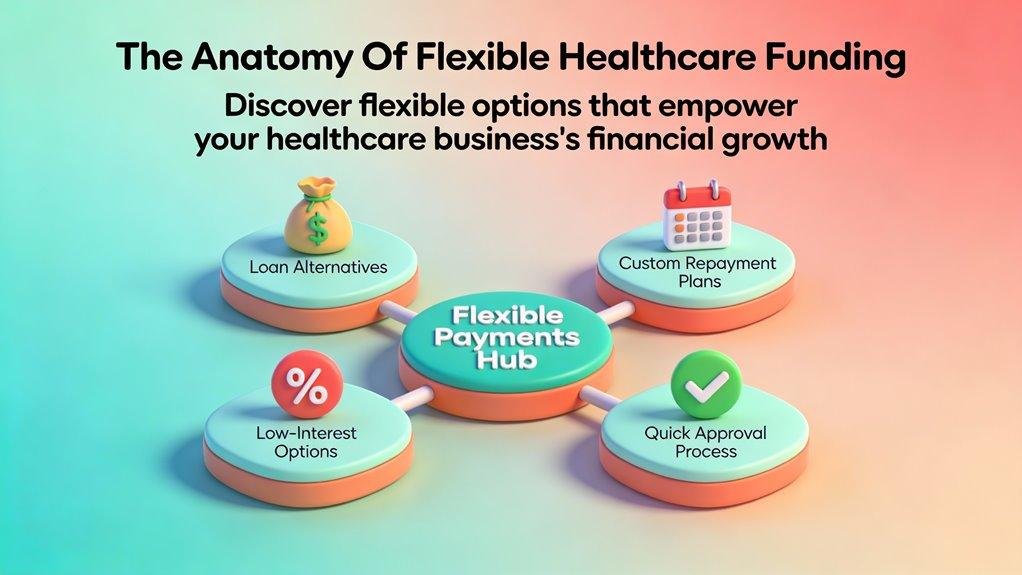 The Anatomy Of Flexible Healthcare Funding

Discover flexible options that empower your healthcare business's financial growth

$

Loan Alternatives

Custom Repayment Plans

Flexible Payments Hub

%

Low-Interest Options

Quick Approval Process